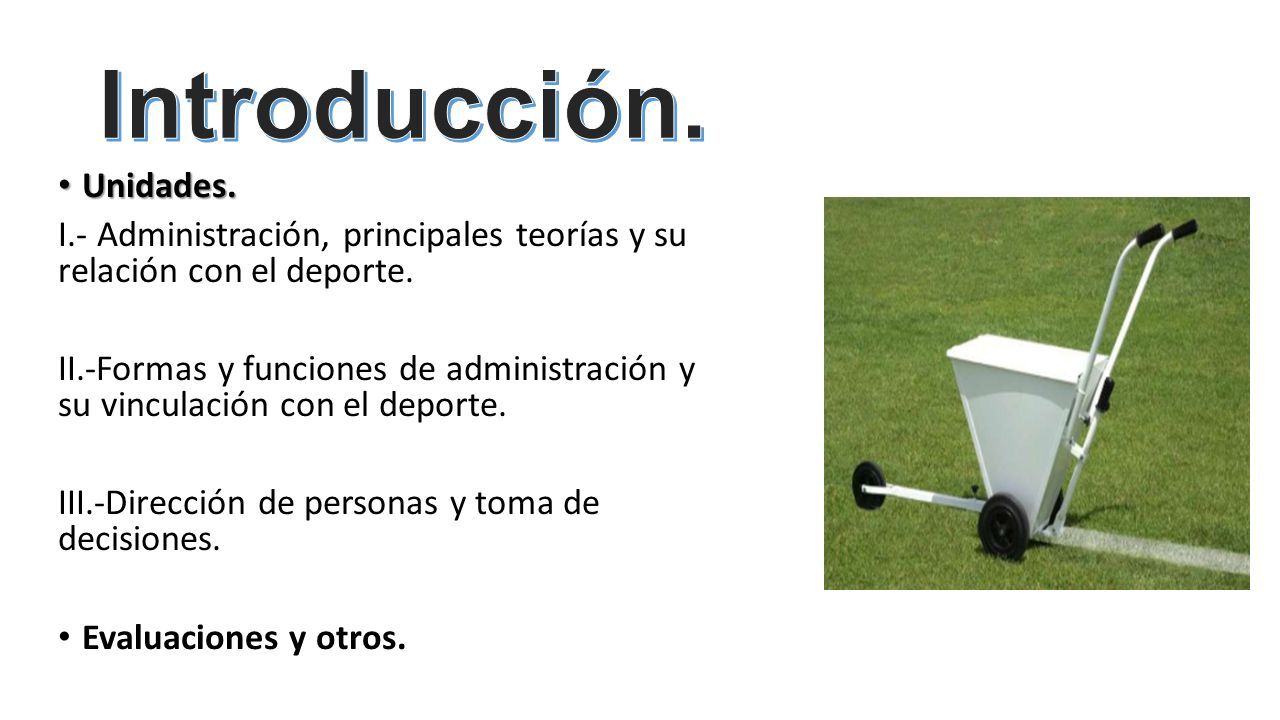 Introducción.

• Unidades.

I.- Administración, principales teorías y su relación con el deporte.

II.-Formas y funciones de administración y su vinculación con el deporte.

III.-Dirección de personas y toma de decisiones.

• Evaluaciones y otros.